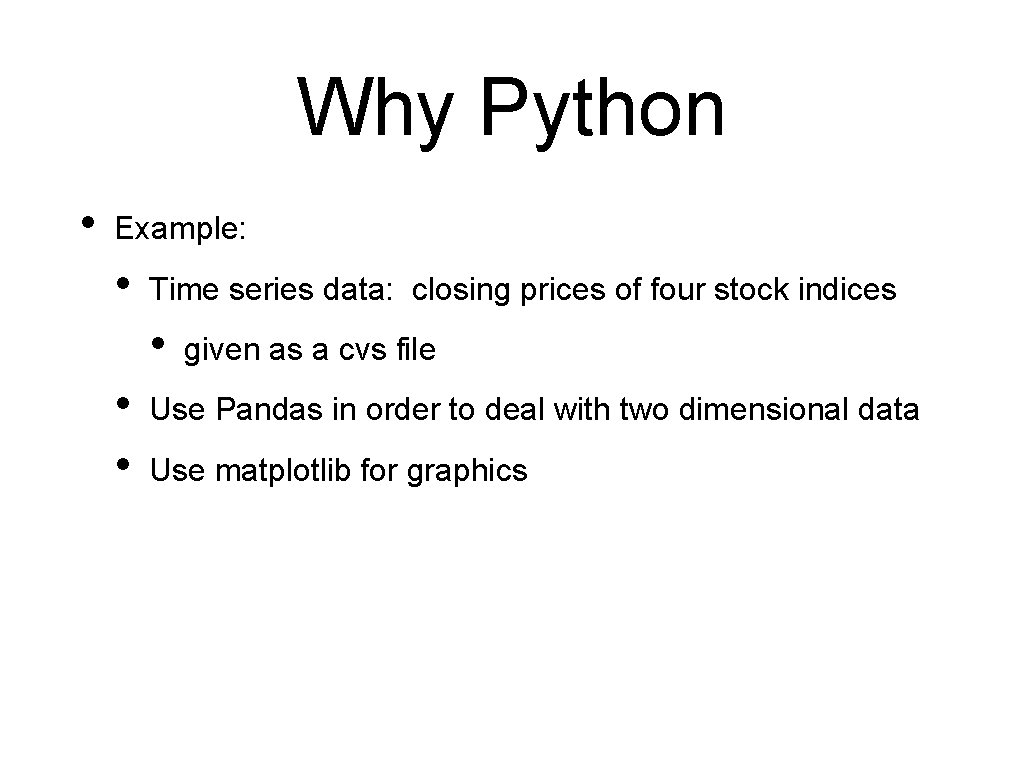 Why Python

• Example:
  • Time series data: closing prices of four stock indices
    • given as a cvs file
  • Use Pandas in order to deal with two dimensional data
  • Use matplotlib for graphics